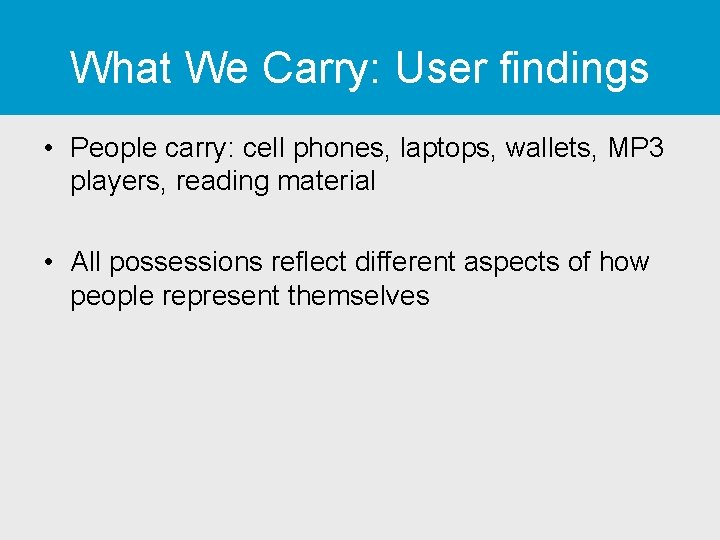 What We Carry: User findings

• People carry: cell phones, laptops, wallets, MP3 players, reading material

• All possessions reflect different aspects of how people represent themselves